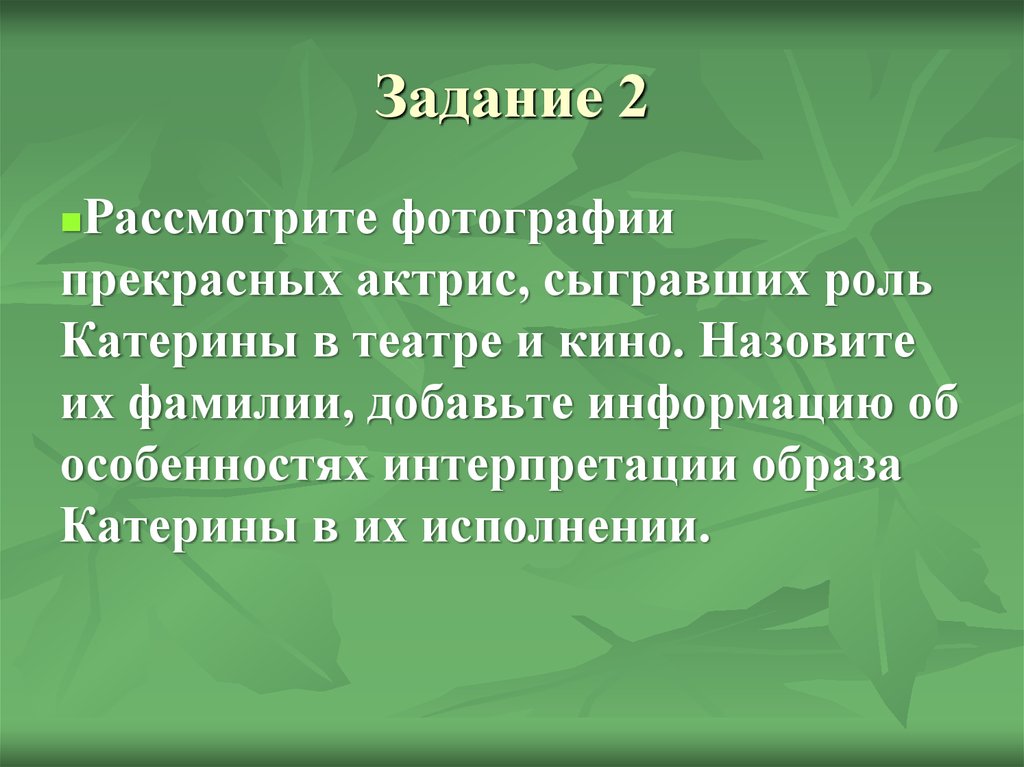 Задание 2

Рассмотрите фотографии прекрасных актрис, сыгравших роль Катерины в театре и кино. Назовите их фамилии, добавьте информацию об особенностях интерпретации образа Катерины в их исполнении.